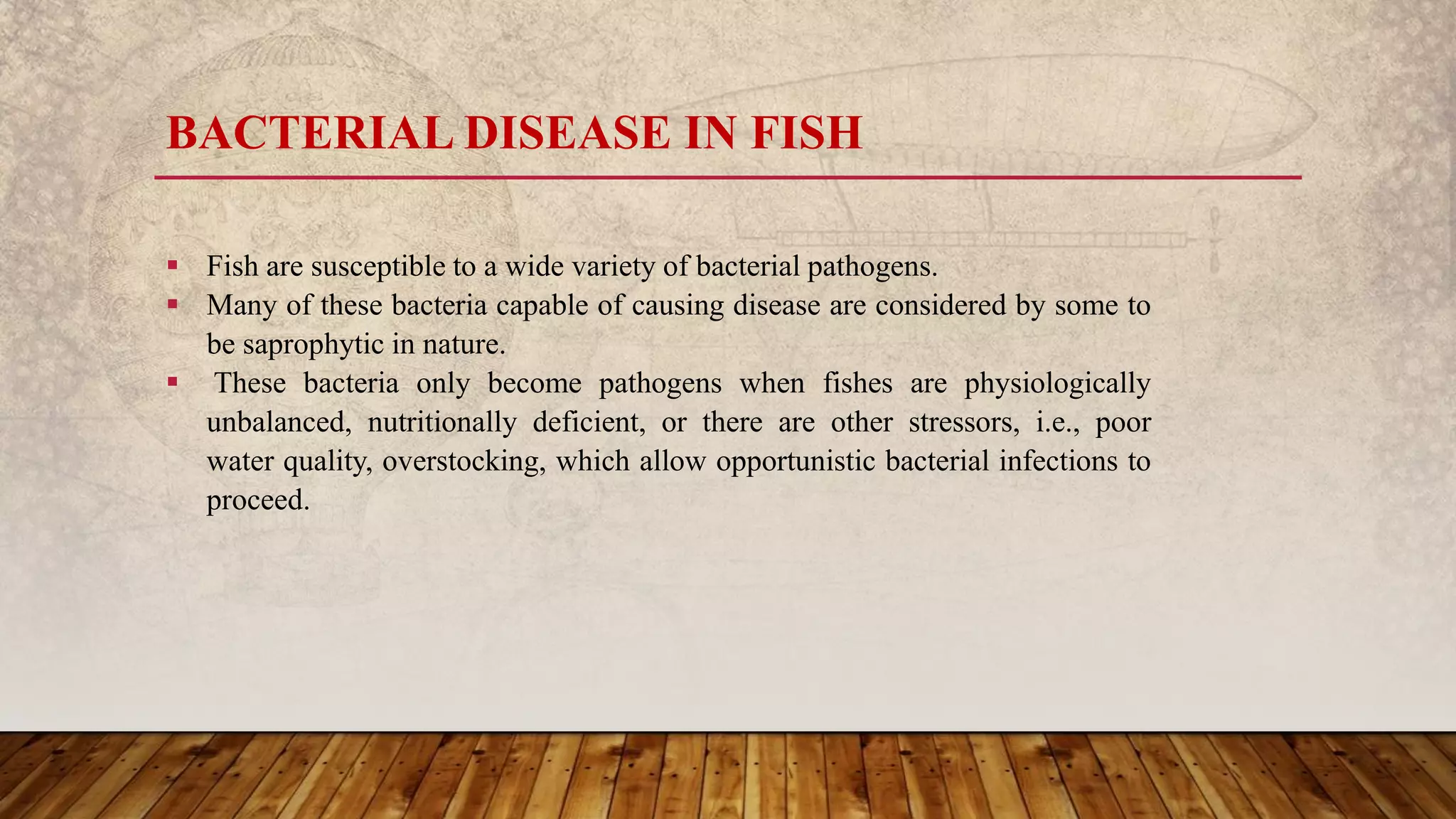 BACTERIAL DISEASE IN FISH

▪ Fish are susceptible to a wide variety of bacterial pathogens.
▪ Many of these bacteria capable of causing disease are considered by some to be saprophytic in nature.
▪ These bacteria only become pathogens when fishes are physiologically unbalanced, nutritionally deficient, or there are other stressors, i.e., poor water quality, overstocking, which allow opportunistic bacterial infections to proceed.